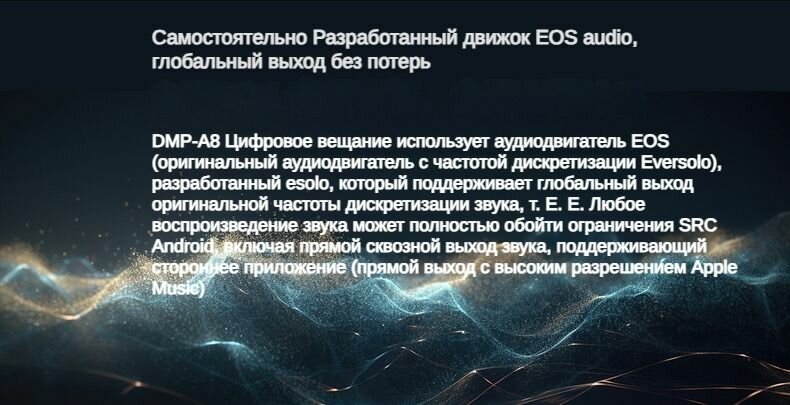 Самостоятельно Разработанный движок EOS audio, глобальный выход без потерь

DMP-A8 Цифровое вещание использует аудиодвигатель EOS (оригинальный аудиодвигатель с частотой дискретизации Eversolo), разработанный esolo, который поддерживает глобальный выход оригинальной частоты дискретизации звука, т. Е. Е. Любое воспроизведение звука может полностью обойти ограничения SRC Android, включая прямой сквозной выход звука, поддерживающий стороннее приложение (прямой выход с высоким разрешением Apple Music)